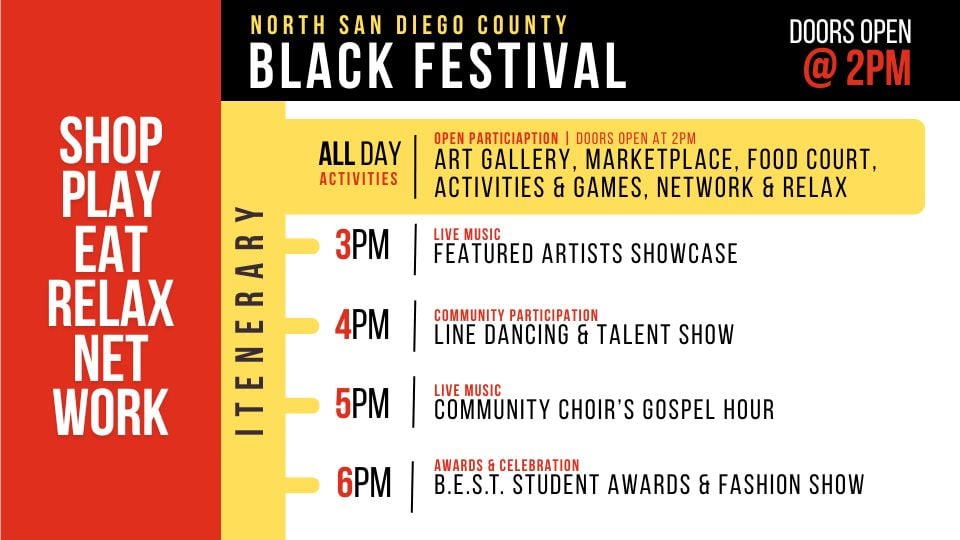 NORTH SAN DIEGO COUNTY
BLACK FESTIVAL

DOORS OPEN
@ 2PM

SHOP
PLAY
EAT
RELAX
NET
WORK

ITENERARY

ALL DAY
ACTIVITIES
OPEN PARTICIAPTION | DOORS OPEN AT 2PM
ART GALLERY, MARKETPLACE, FOOD COURT, ACTIVITIES & GAMES, NETWORK & RELAX

3PM
LIVE MUSIC
FEATURED ARTISTS SHOWCASE

4PM
COMMUNITY PARTICIPATION
LINE DANCING & TALENT SHOW

5PM
LIVE MUSIC
COMMUNITY CHOIR'S GOSPEL HOUR

6PM
AWARDS & CELEBRATION
B.E.S.T. STUDENT AWARDS & FASHION SHOW